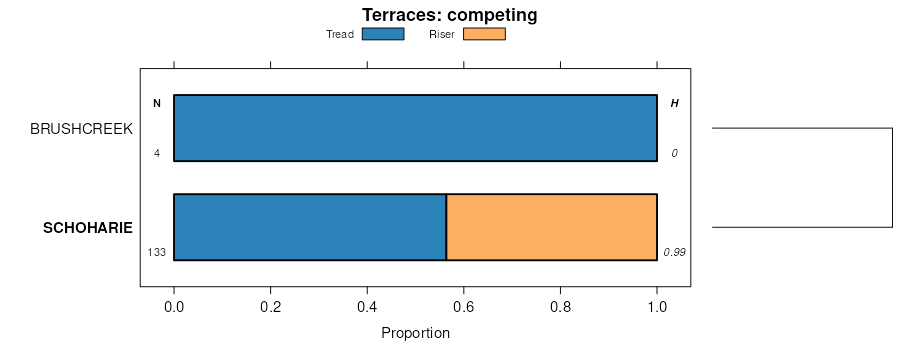 Terraces: competing

Tread Riser

N

H

BRUSHCREEK

4

0

SCHOHARIE

133

0.99

0.0 0.2 0.4 0.6 0.8 1.0

Proportion